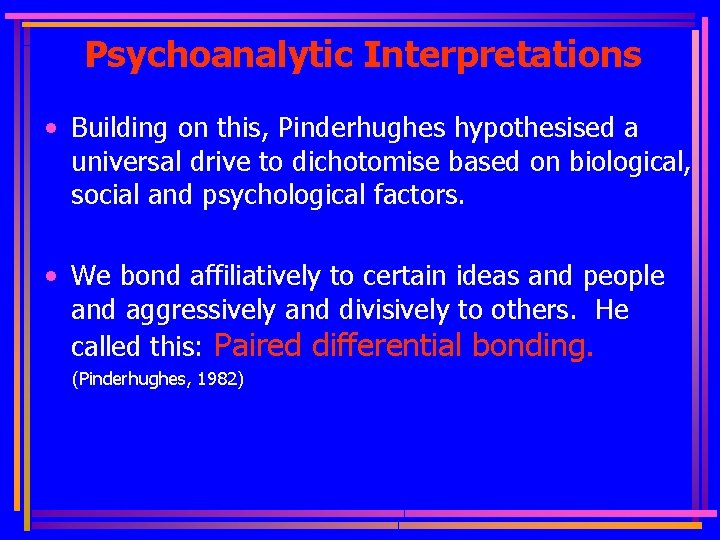 Psychoanalytic Interpretations

• Building on this, Pinderhughes hypothesised a universal drive to dichotomise based on biological, social and psychological factors.

• We bond affiliatively to certain ideas and people and aggressively and divisively to others. He called this: Paired differential bonding.

(Pinderhughes, 1982)